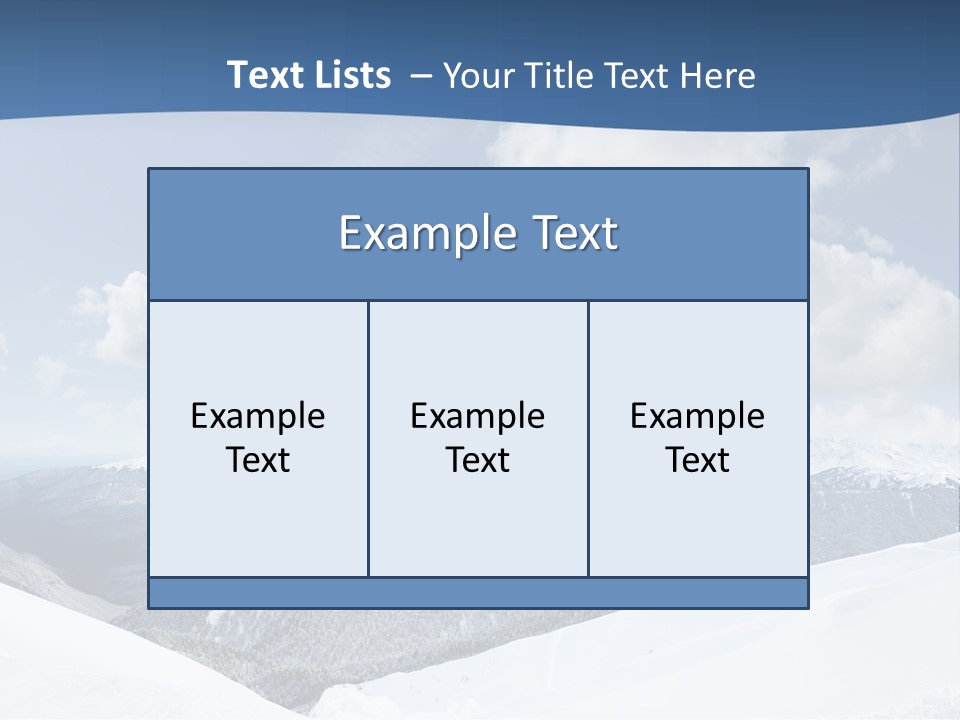 Text Lists – Your Title Text Here

Example Text

Example Text

Example Text

Example Text